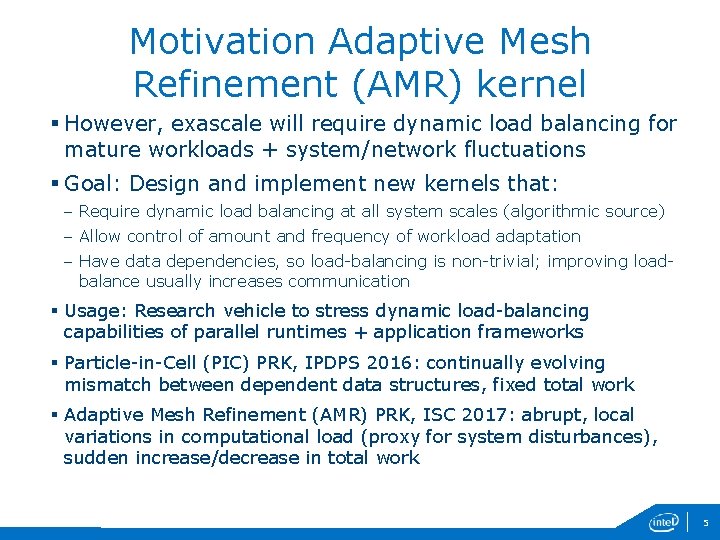 Motivation Adaptive Mesh Refinement (AMR) kernel

▪ However, exascale will require dynamic load balancing for mature workloads + system/network fluctuations

▪ Goal: Design and implement new kernels that:

– Require dynamic load balancing at all system scales (algorithmic source)

– Allow control of amount and frequency of workload adaptation

– Have data dependencies, so load-balancing is non-trivial; improving load-balance usually increases communication

▪ Usage: Research vehicle to stress dynamic load-balancing capabilities of parallel runtimes + application frameworks

▪ Particle-in-Cell (PIC) PRK, IPDPS 2016: continually evolving mismatch between dependent data structures, fixed total work

▪ Adaptive Mesh Refinement (AMR) PRK, ISC 2017: abrupt, local variations in computational load (proxy for system disturbances), sudden increase/decrease in total work

intel

5